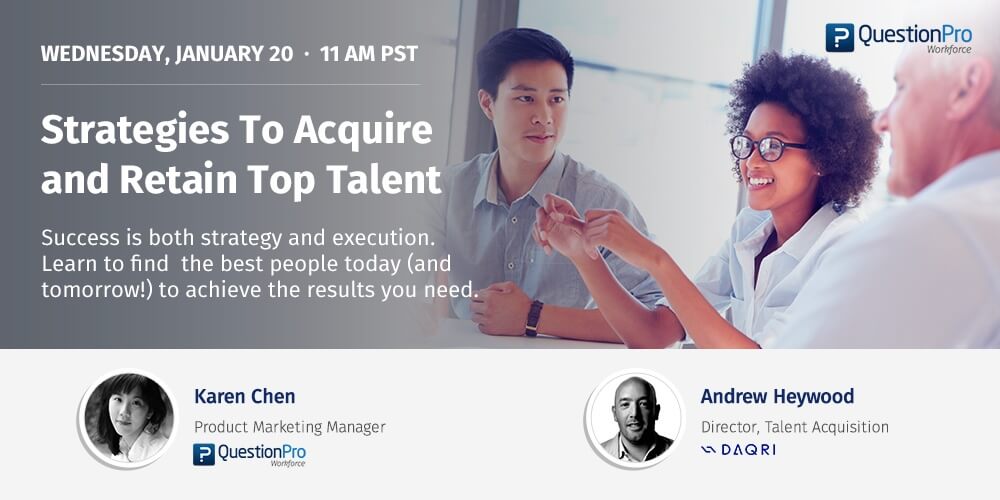 WEDNESDAY, JANUARY 20 · 11 AM PST

QuestionPro Workforce

Strategies To Acquire and Retain Top Talent

Success is both strategy and execution. Learn to find the best people today (and tomorrow!) to achieve the results you need.

Karen Chen
Product Marketing Manager
QuestionPro Workforce

Andrew Heywood
Director, Talent Acquisition
DAQRI